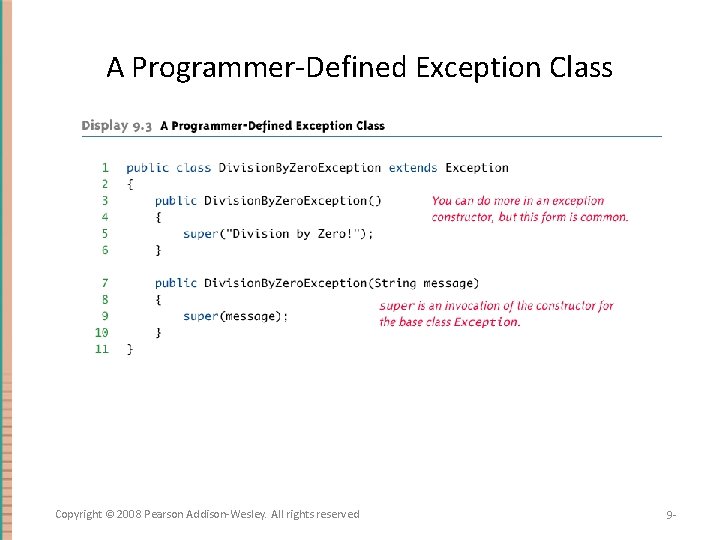 A Programmer-Defined Exception Class

Display 9.3 A Programmer-Defined Exception Class

1 public class DivisionByZeroException extends Exception
2 {
3 public DivisionByZeroException()
4 {
5 super("Division by Zero!");
6 }

7 public DivisionByZeroException(String message)
8 {
9 super(message);
10 }
11 }

You can do more in an exception constructor, but this form is common.

super is an invocation of the constructor for the base class Exception.

Copyright © 2008 Pearson Addison-Wesley. All rights reserved

9-